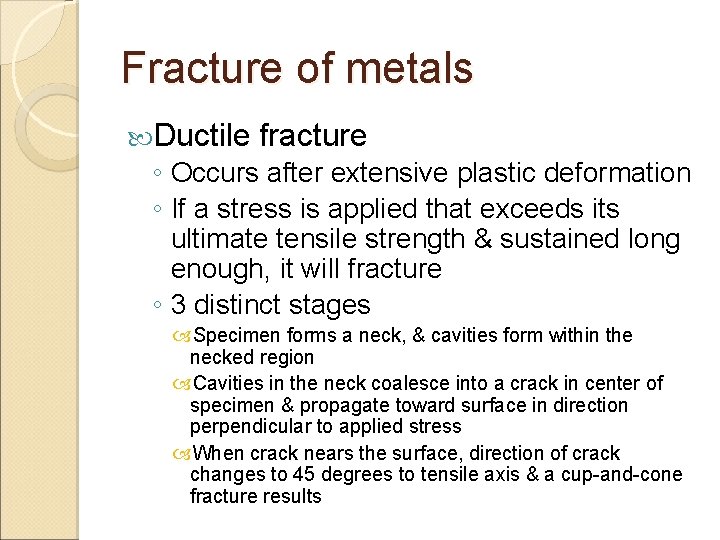 Fracture of metals

Ductile fracture

◦ Occurs after extensive plastic deformation

◦ If a stress is applied that exceeds its ultimate tensile strength & sustained long enough, it will fracture

◦ 3 distinct stages

Specimen forms a neck, & cavities form within the necked region

Cavities in the neck coalesce into a crack in center of specimen & propagate toward surface in direction perpendicular to applied stress

When crack nears the surface, direction of crack changes to 45 degrees to tensile axis & a cup-and-cone fracture results